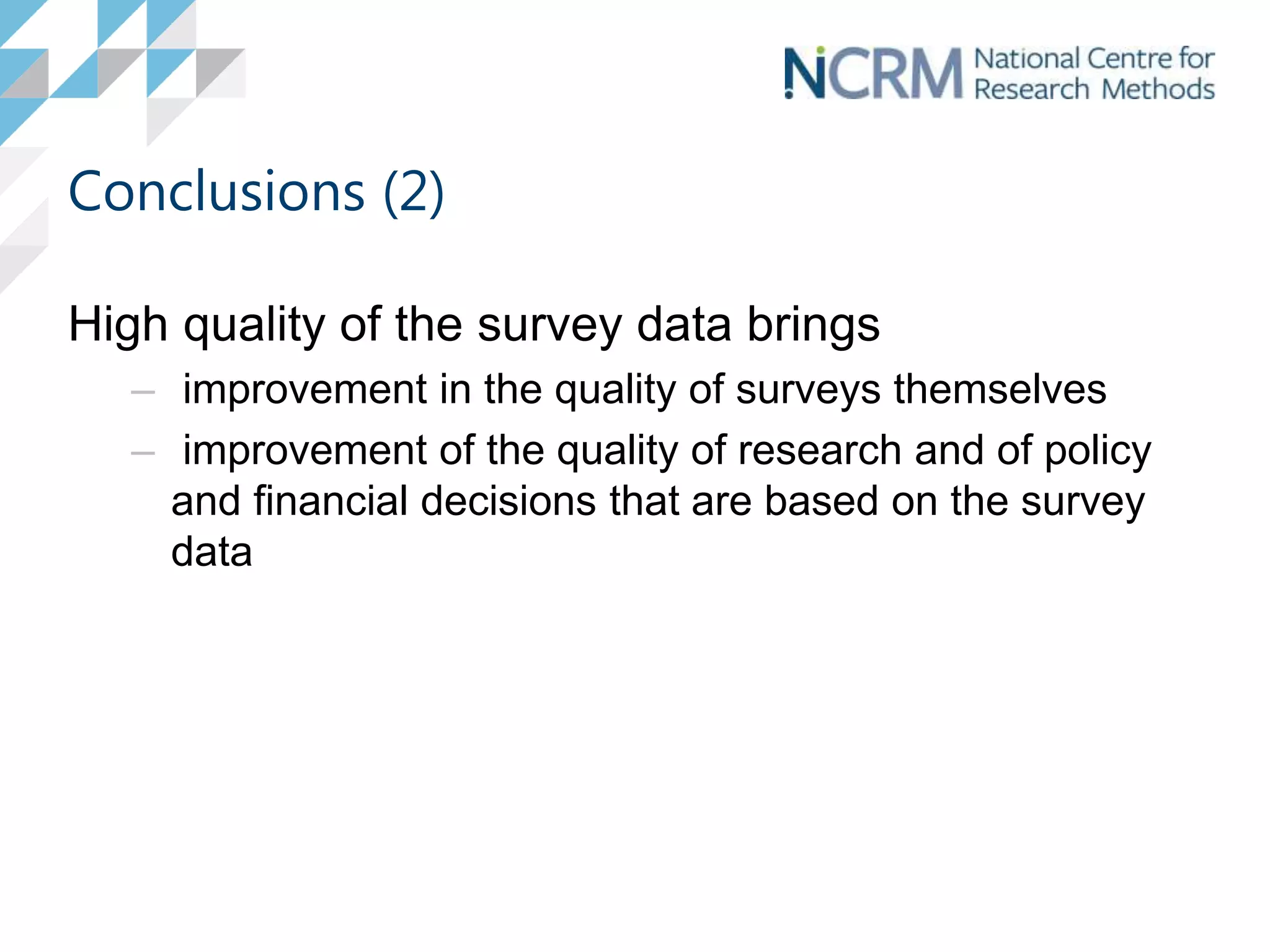 NCRM National Centre for Research Methods

Conclusions (2)

High quality of the survey data brings

– improvement in the quality of surveys themselves

– improvement of the quality of research and of policy and financial decisions that are based on the survey data